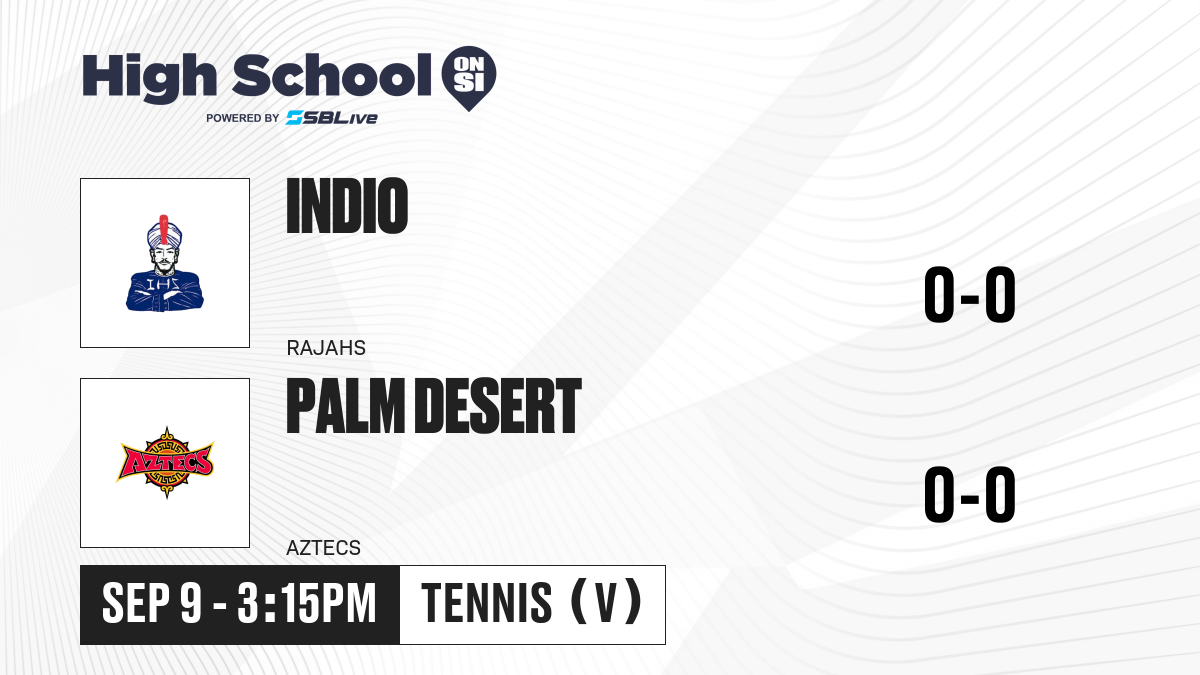 High School ON SI
POWERED BY SBLive

IHS

INDIO
RAJAHS
0-0

AZTECS

PALM DESERT
AZTECS
0-0

SEP 9 - 3:15PM
TENNIS (V)